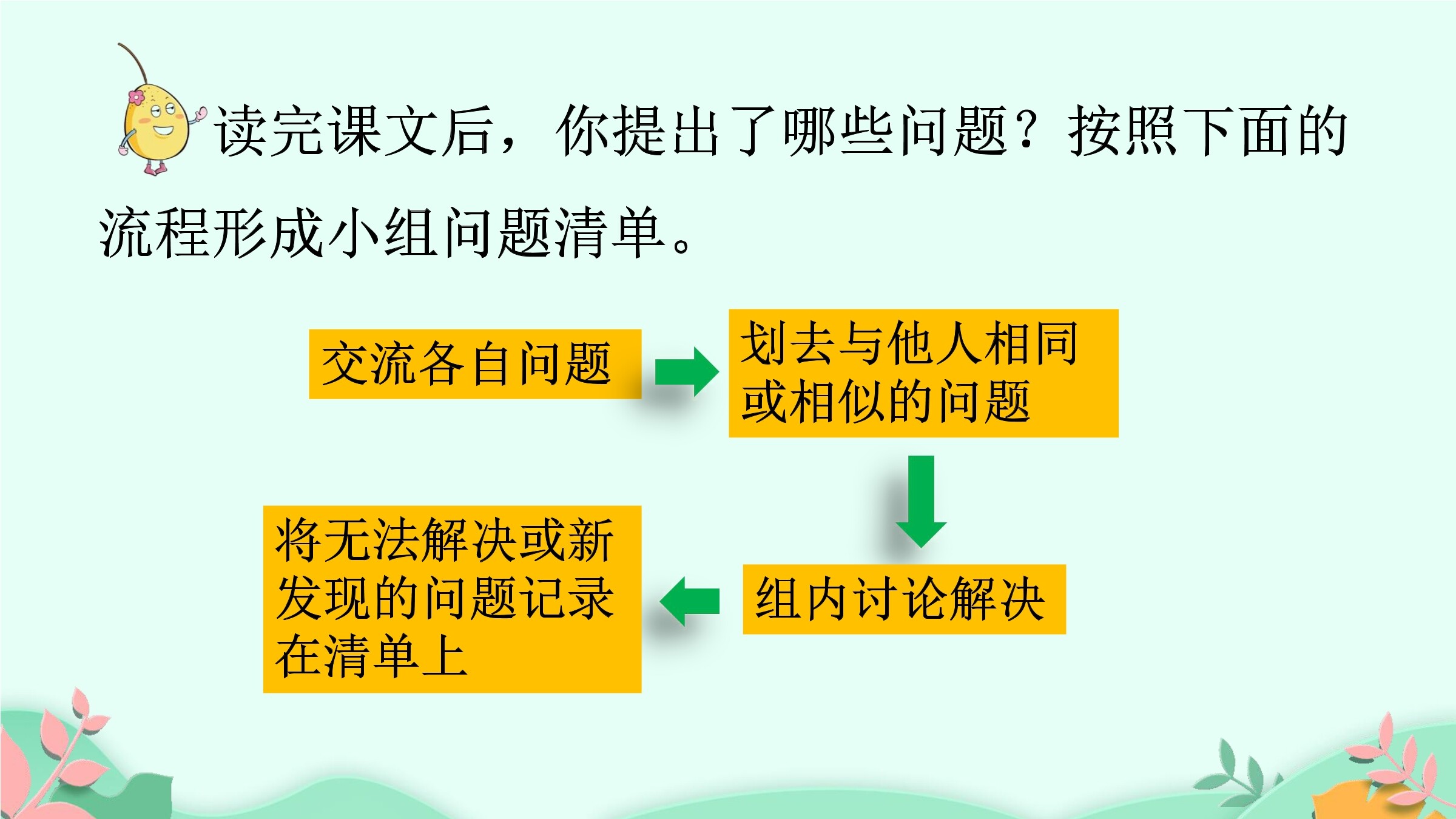 读完课文后，你提出了哪些问题？按照下面的流程形成小组问题清单。

交流各自问题

划去与他人相同或相似的问题

组内讨论解决

将无法解决或新发现的问题记录在清单上